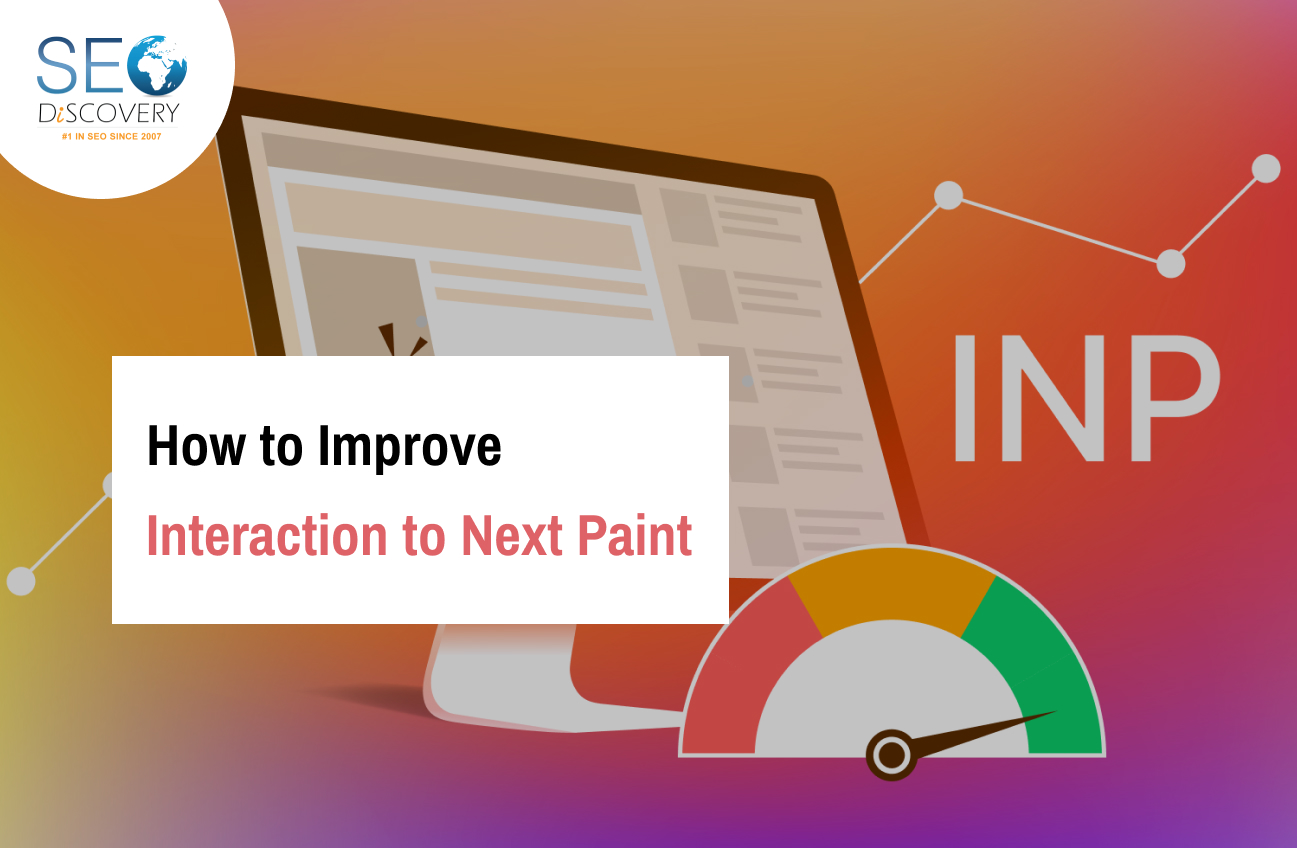 SEO DiSCOVERY
#1 IN SEO SINCE 2007

INP

How to Improve
Interaction to Next Paint